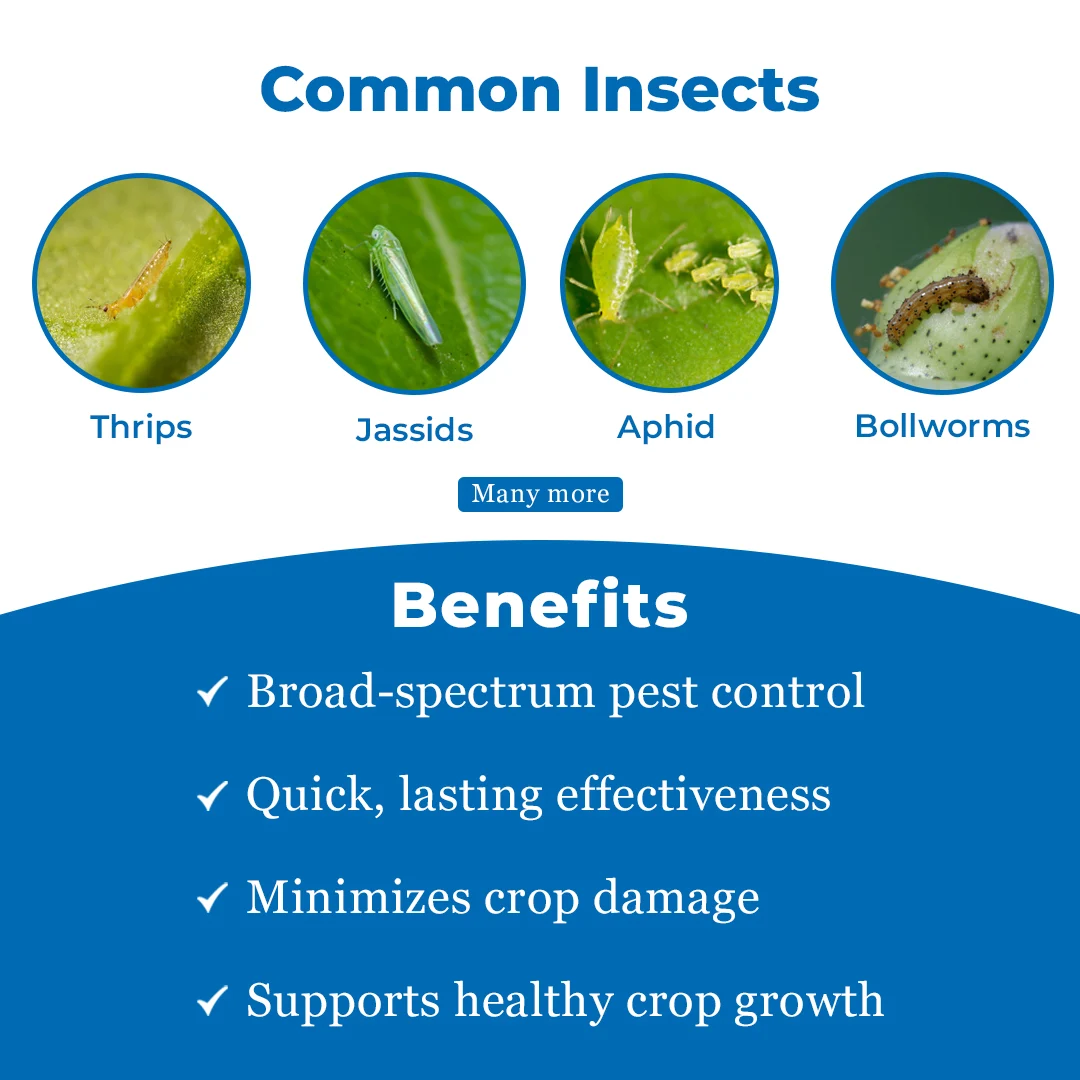 Common Insects

Thrips

Jassids

Aphid

Bollworms

Many more

Benefits

✓ Broad-spectrum pest control

✓ Quick, lasting effectiveness

✓ Minimizes crop damage

✓ Supports healthy crop growth